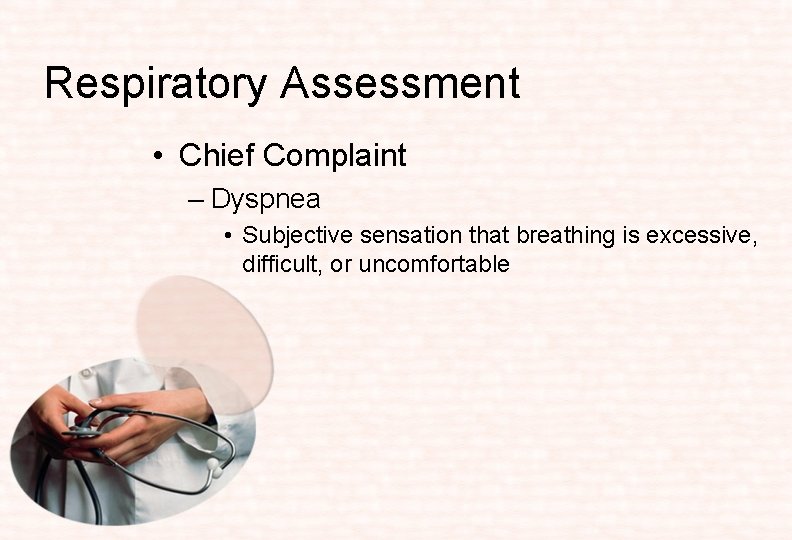 Respiratory Assessment

• Chief Complaint

– Dyspnea

• Subjective sensation that breathing is excessive, difficult, or uncomfortable